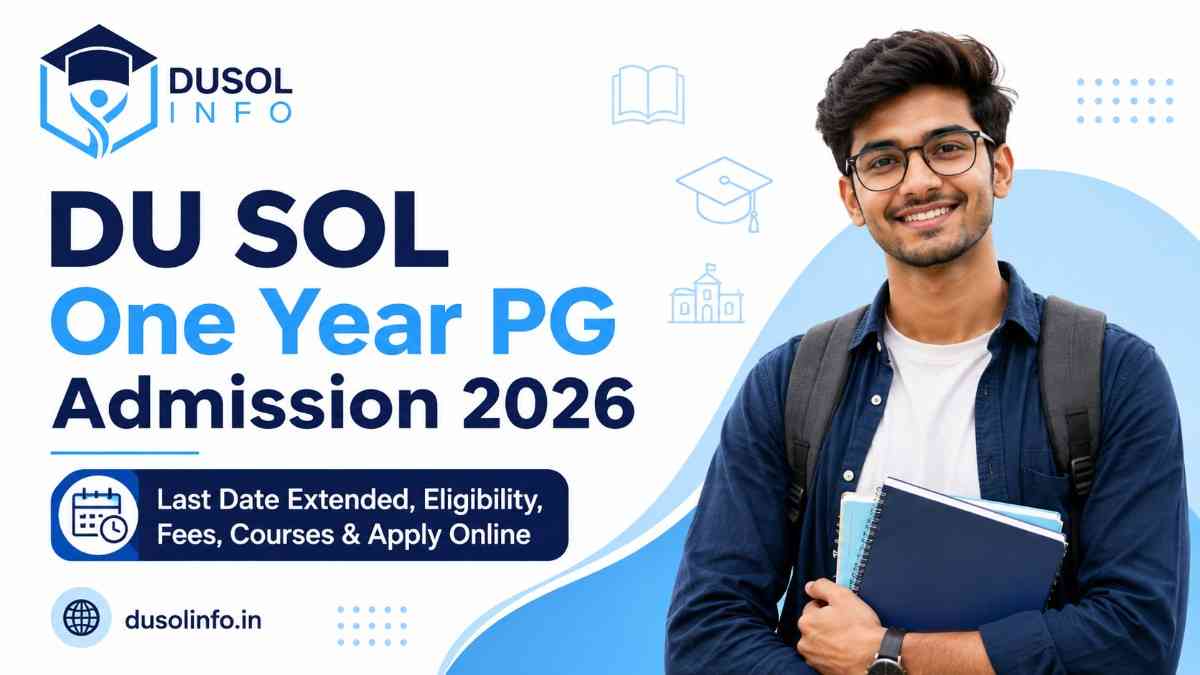 DUSOL INFO

DU SOL
One Year PG
Admission 2026

Last Date Extended, Eligibility, Fees, Courses & Apply Online

dusolinfo.in